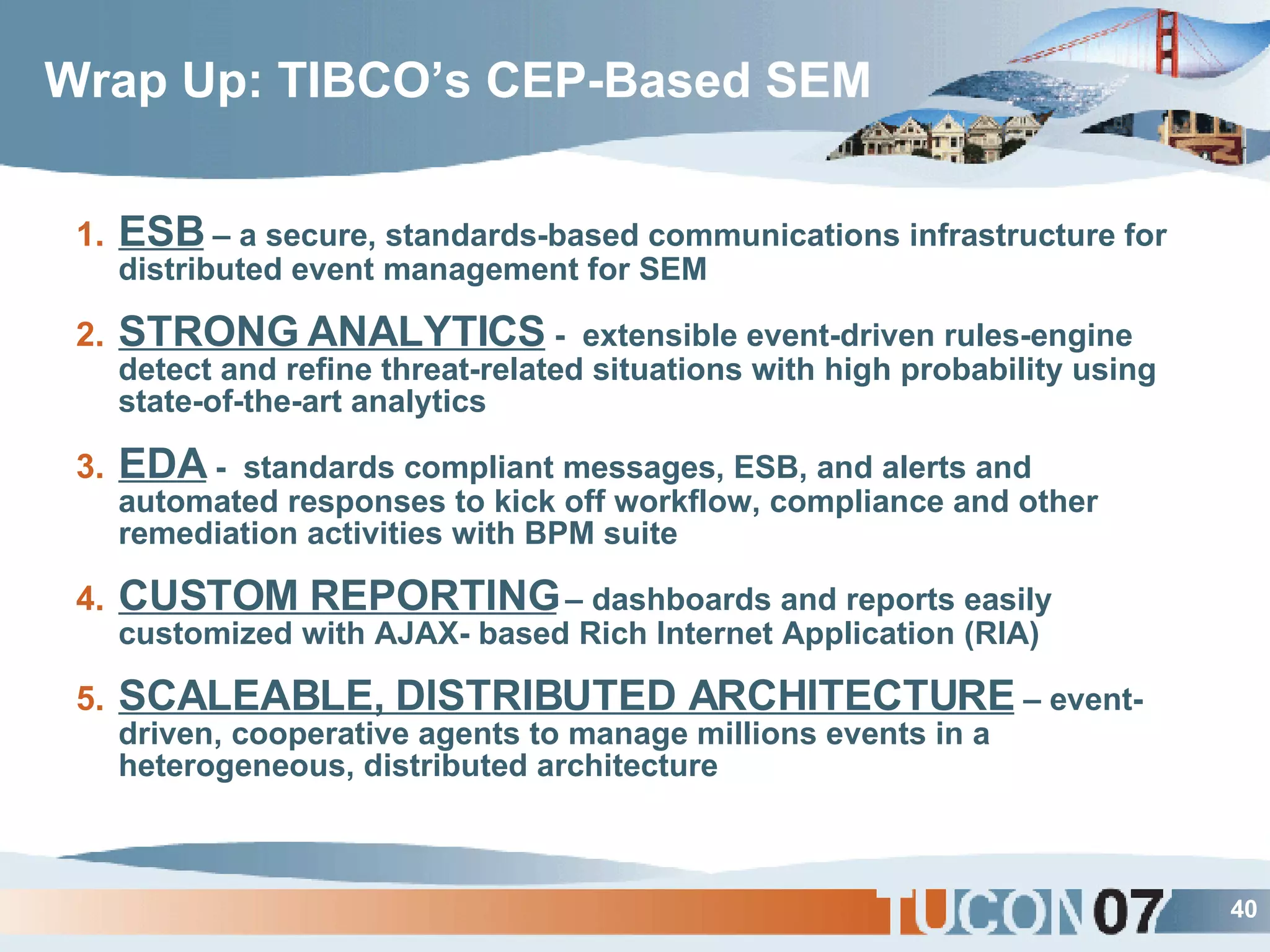 Wrap Up: TIBCO's CEP-Based SEM

1. ESB – a secure, standards-based communications infrastructure for distributed event management for SEM

2. STRONG ANALYTICS - extensible event-driven rules-engine detect and refine threat-related situations with high probability using state-of-the-art analytics

3. EDA - standards compliant messages, ESB, and alerts and automated responses to kick off workflow, compliance and other remediation activities with BPM suite

4. CUSTOM REPORTING – dashboards and reports easily customized with AJAX- based Rich Internet Application (RIA)

5. SCALEABLE, DISTRIBUTED ARCHITECTURE – event-driven, cooperative agents to manage millions events in a heterogeneous, distributed architecture

TUCON 07

40